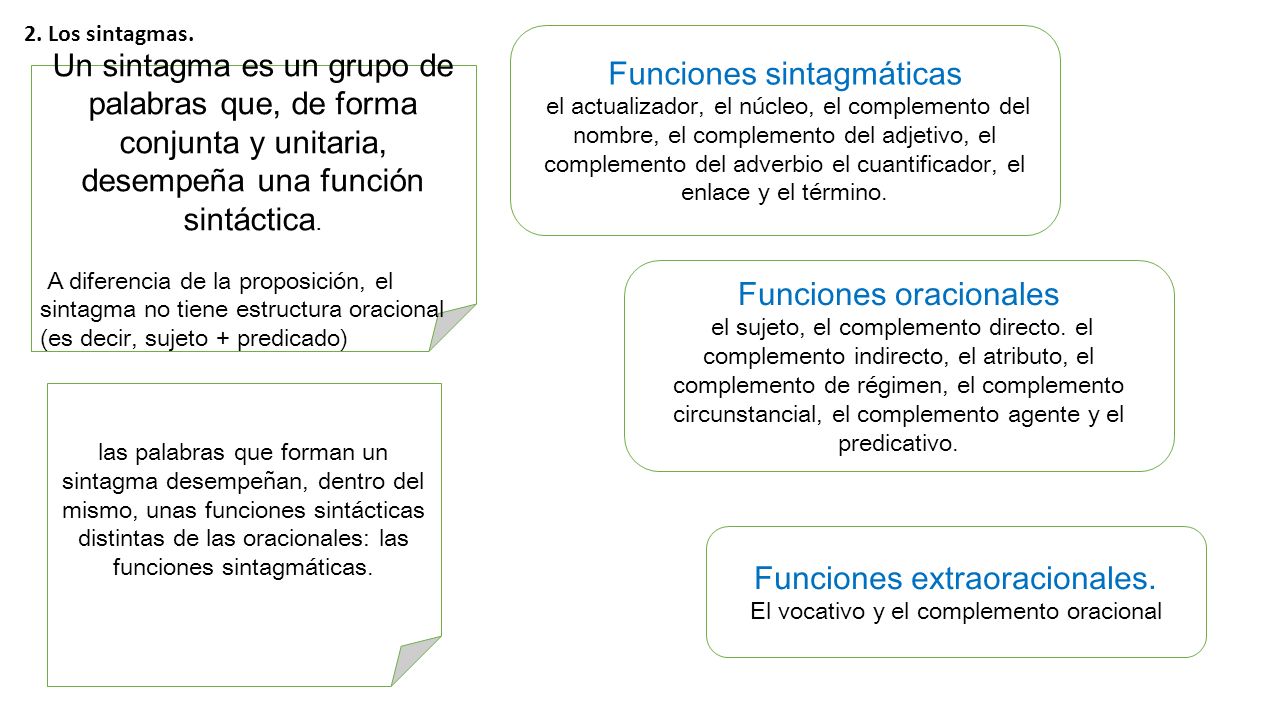 2. Los sintagmas.

Un sintagma es un grupo de palabras que, de forma conjunta y unitaria, desempeña una función sintáctica.

A diferencia de la proposición, el sintagma no tiene estructura oracional (es decir, sujeto + predicado)

las palabras que forman un sintagma desempeñan, dentro del mismo, unas funciones sintácticas distintas de las oracionales: las funciones sintagmáticas.

Funciones sintagmáticas
el actualizador, el núcleo, el complemento del nombre, el complemento del adjetivo, el complemento del adverbio el cuantificador, el enlace y el término.

Funciones oracionales
el sujeto, el complemento directo. el complemento indirecto, el atributo, el complemento de régimen, el complemento circunstancial, el complemento agente y el predicativo.

Funciones extraoracionales.
El vocativo y el complemento oracional